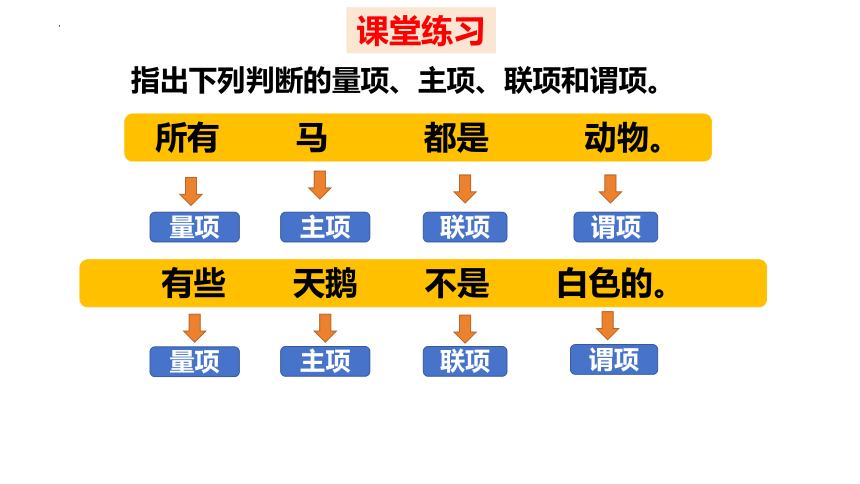 课堂练习

指出下列判断的量项、主项、联项和谓项。

所有 马 都是 动物。

量项 主项 联项 谓项

有些 天鹅 不是 白色的。

量项 主项 联项 谓项